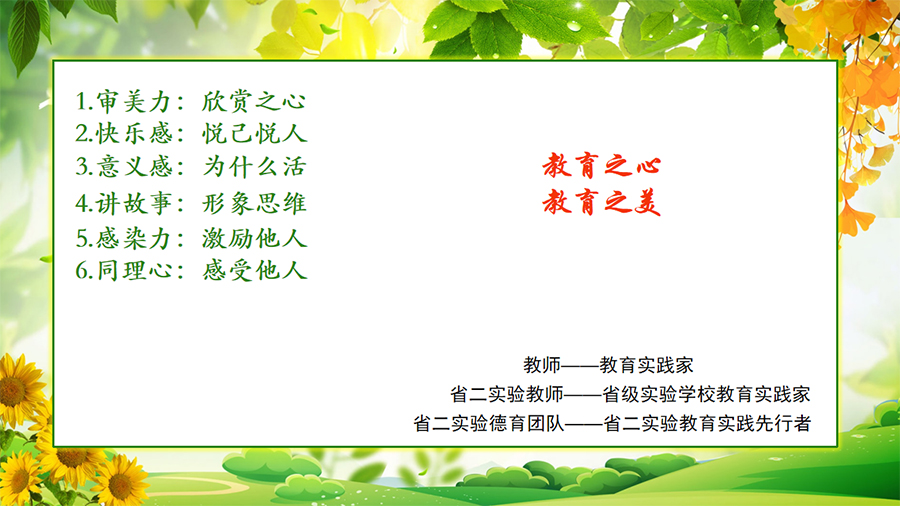 1.审美力：欣赏之心
2.快乐感：悦己悦人
3.意义感：为什么活
4.讲故事：形象思维
5.感染力：激励他人
6.同理心：感受他人

教育之心
教育之美

教师——教育实践家
省二实验教师——省级实验学校教育实践家
省二实验德育团队——省二实验教育实践先行者